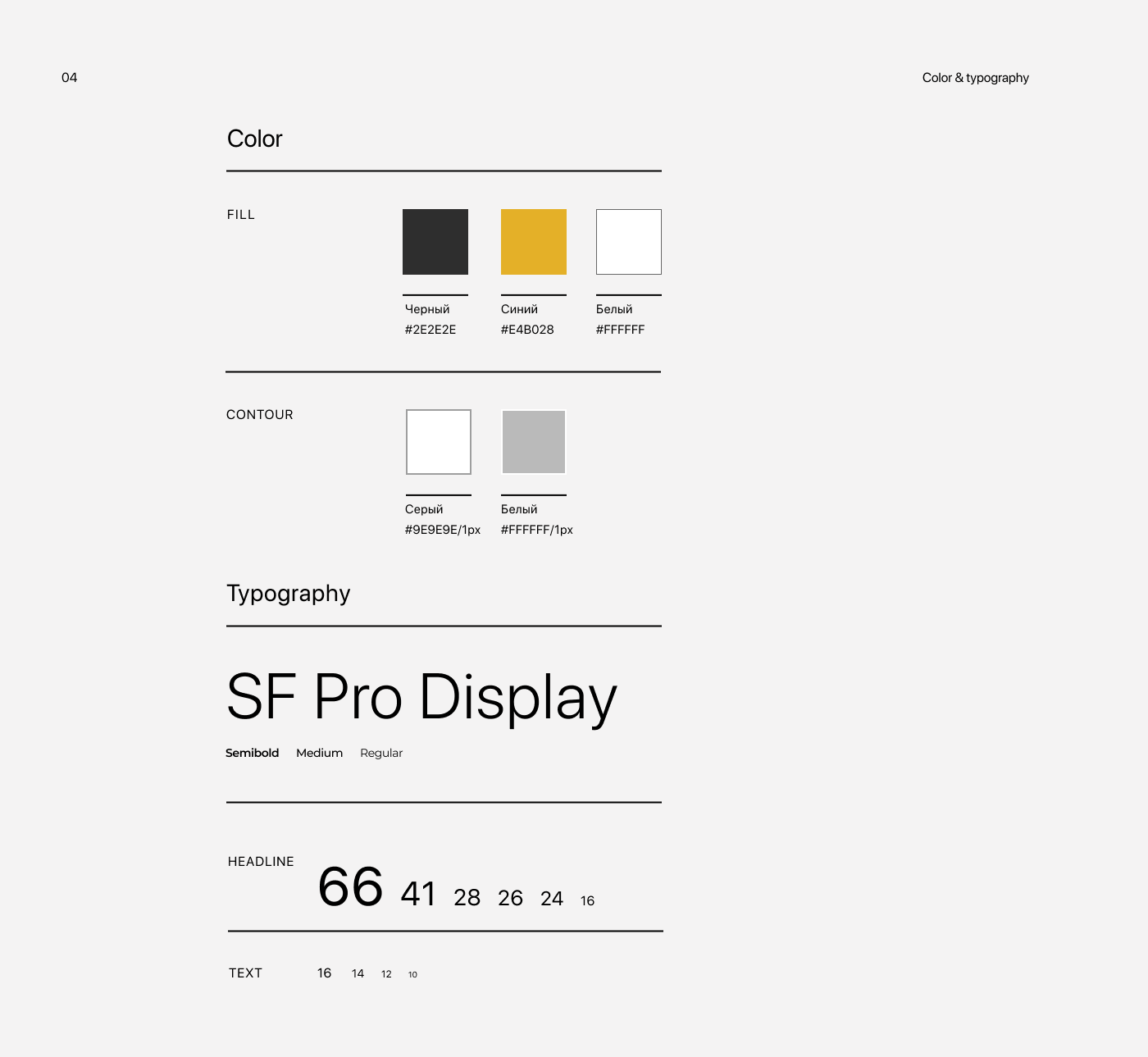 04

Color & typography

Color

FILL

Черный
#2E2E2E

Синий
#E4B028

Белый
#FFFFFF

CONTOUR

Серый
#9E9E9E/1px

Белый
#FFFFFF/1px

Typography

SF Pro Display

Semibold Medium Regular

HEADLINE 66 41 28 26 24 16

TEXT 16 14 12 10